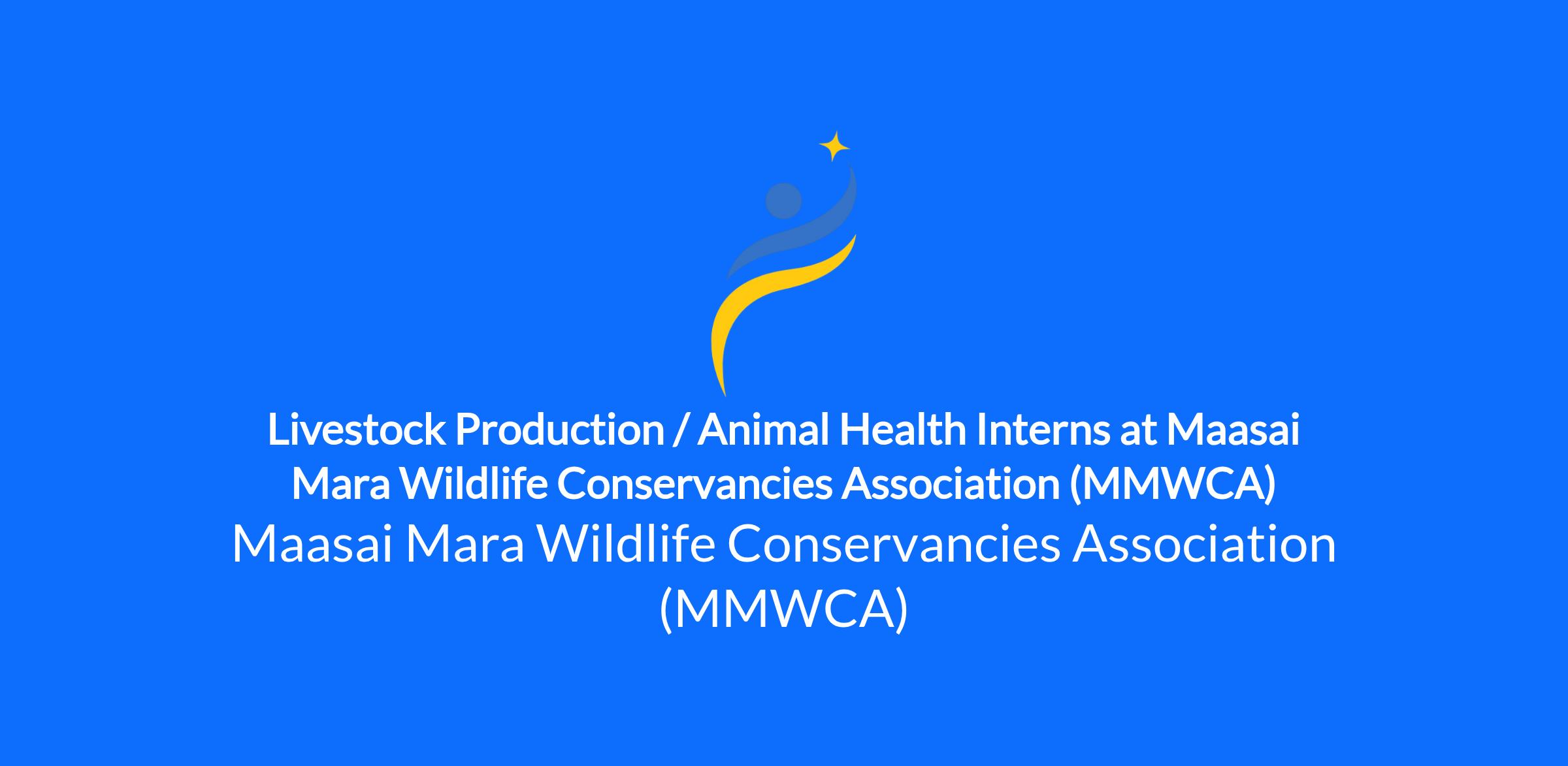 Livestock Production / Animal Health Interns at Maasai Mara Wildlife Conservancies Association (MMWCA)

Maasai Mara Wildlife Conservancies Association (MMWCA)